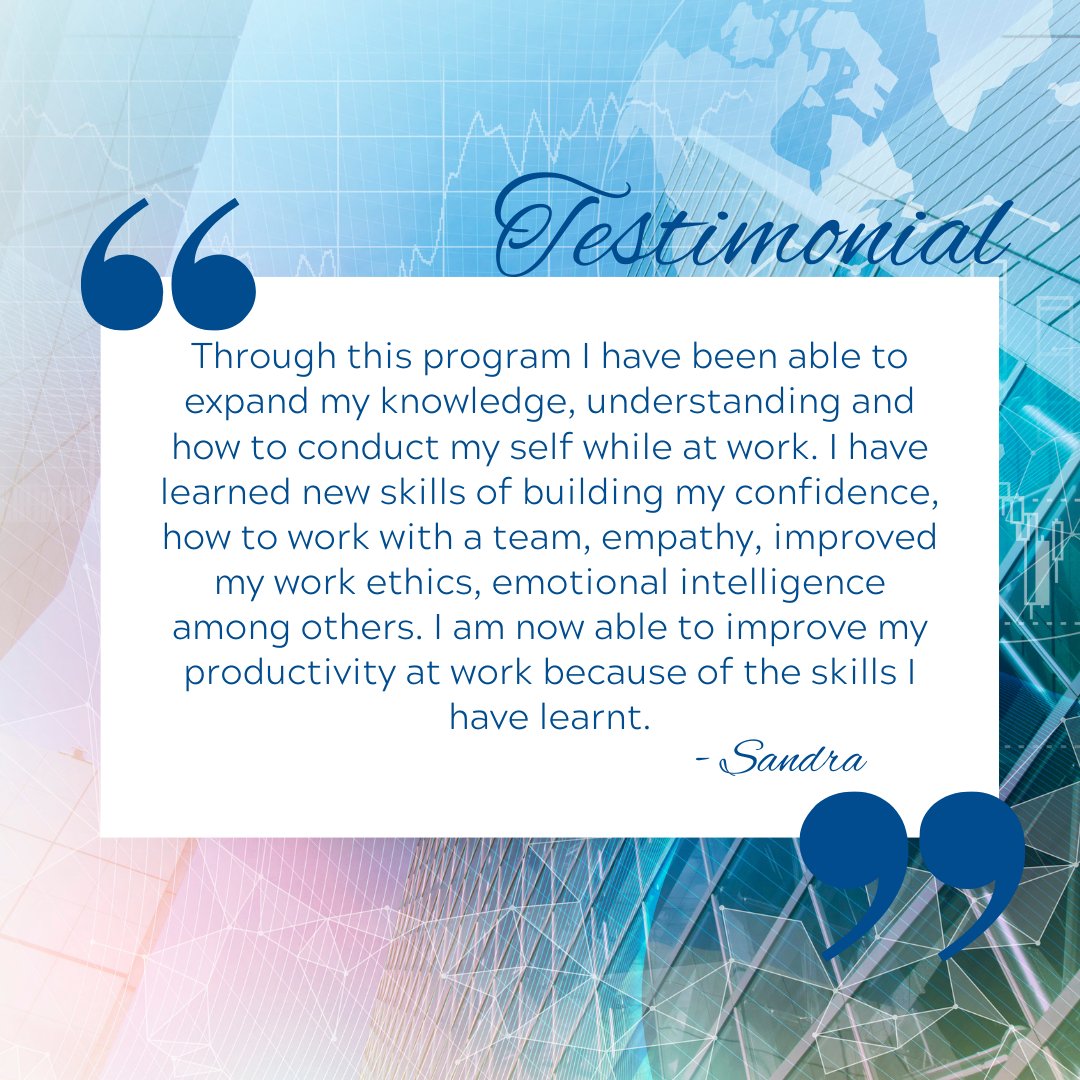 Testimonial

“

Through this program I have been able to expand my knowledge, understanding and how to conduct my self while at work. I have learned new skills of building my confidence, how to work with a team, empathy, improved my work ethics, emotional intelligence among others. I am now able to improve my productivity at work because of the skills I have learnt.

- Sandra

”